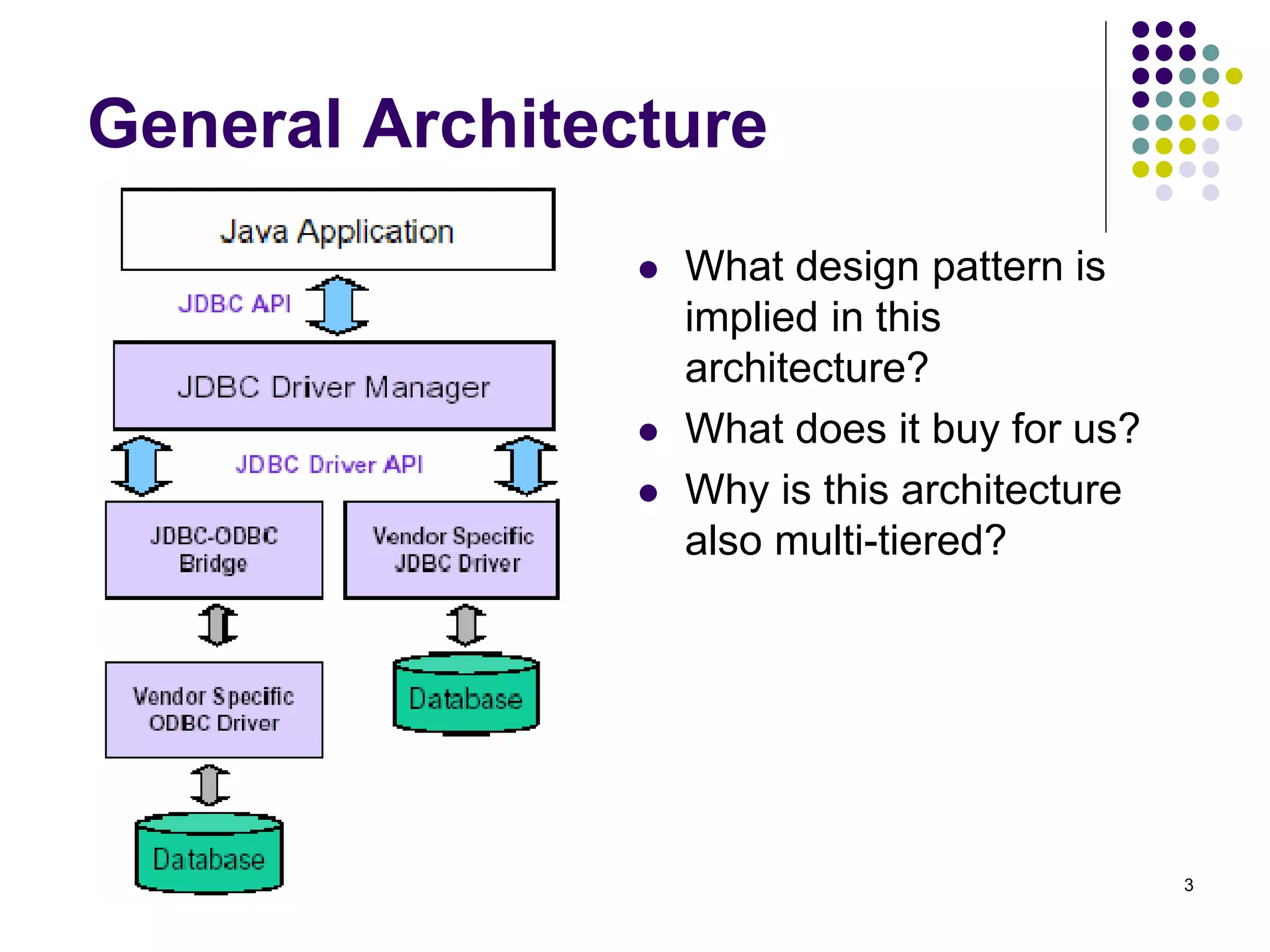 General Architecture

Java Application

JDBC API

JDBC Driver Manager

JDBC Driver API

JDBC-ODBC Bridge

Vendor Specific JDBC Driver

Vendor Specific ODBC Driver

Database

Database

- What design pattern is implied in this architecture?
- What does it buy for us?
- Why is this architecture also multi-tiered?

3